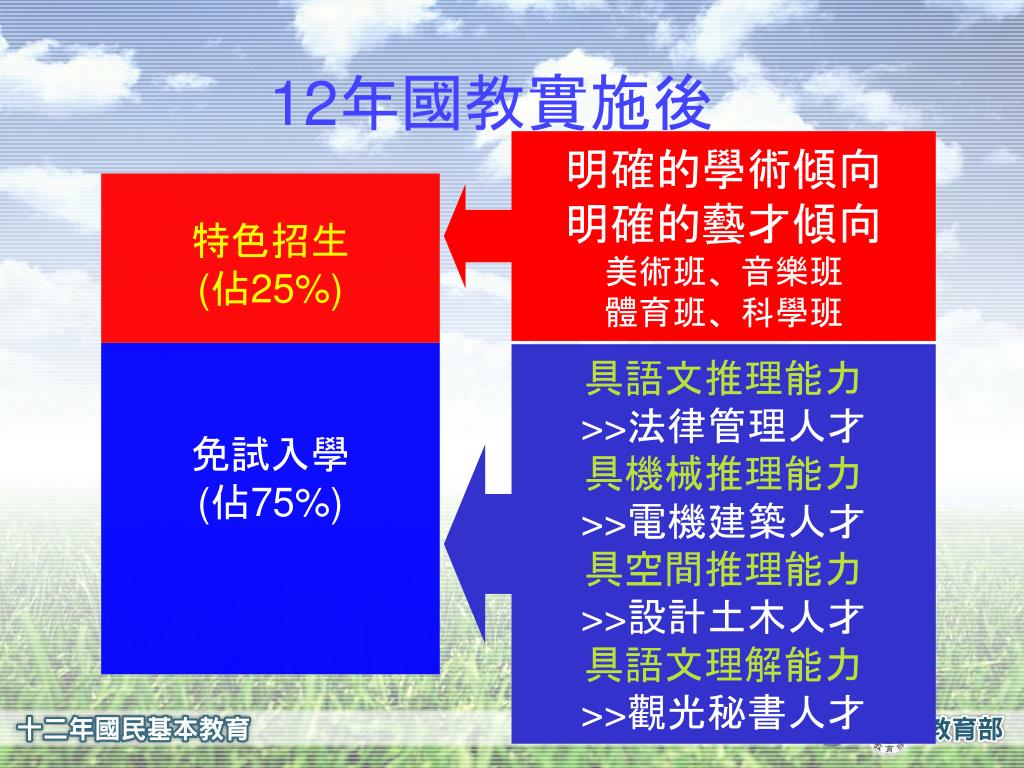 12年國教實施後

特色招生
(佔25%)

明確的學術傾向
明確的藝才傾向
美術班、音樂班
體育班、科學班

免試入學
(佔75%)

具語文推理能力
>>法律管理人才
具機械推理能力
>>電機建築人才
具空間推理能力
>>設計土木人才
具語文理解能力
>>觀光秘書人才

十二年國民基本教育

教育部